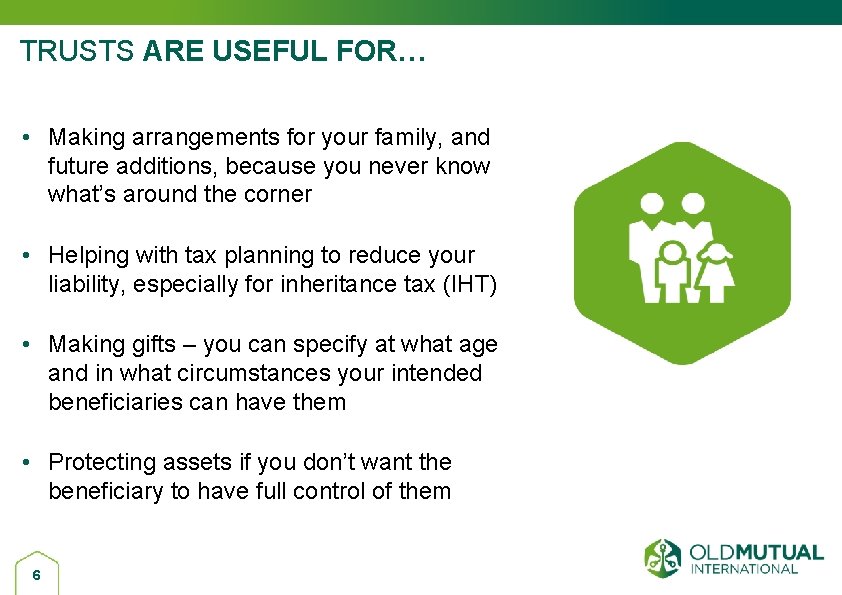 TRUSTS ARE USEFUL FOR…

• Making arrangements for your family, and future additions, because you never know what's around the corner

• Helping with tax planning to reduce your liability, especially for inheritance tax (IHT)

• Making gifts – you can specify at what age and in what circumstances your intended beneficiaries can have them

• Protecting assets if you don't want the beneficiary to have full control of them

6

OLDMUTUAL INTERNATIONAL